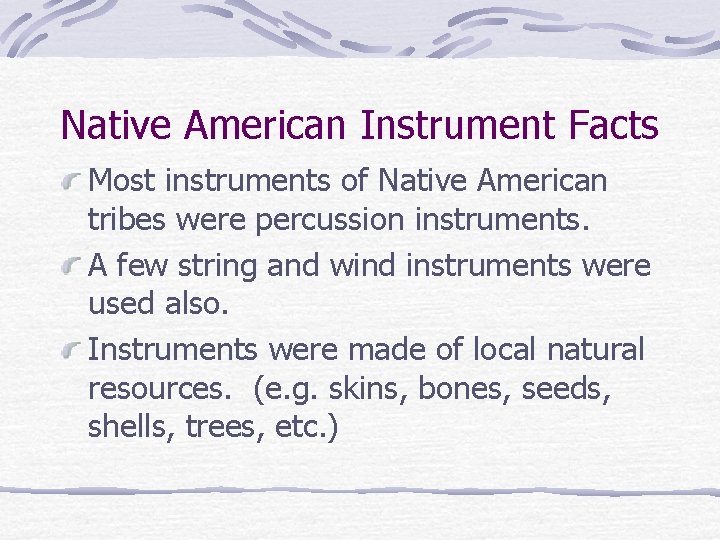 Native American Instrument Facts

Most instruments of Native American tribes were percussion instruments.

A few string and wind instruments were used also.

Instruments were made of local natural resources. (e.g. skins, bones, seeds, shells, trees, etc.)